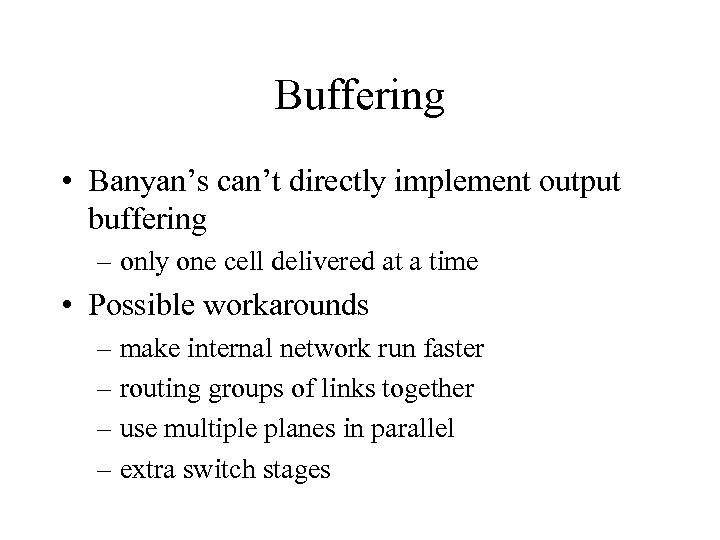 Buffering

• Banyan’s can’t directly implement output buffering
– only one cell delivered at a time

• Possible workarounds
– make internal network run faster
– routing groups of links together
– use multiple planes in parallel
– extra switch stages